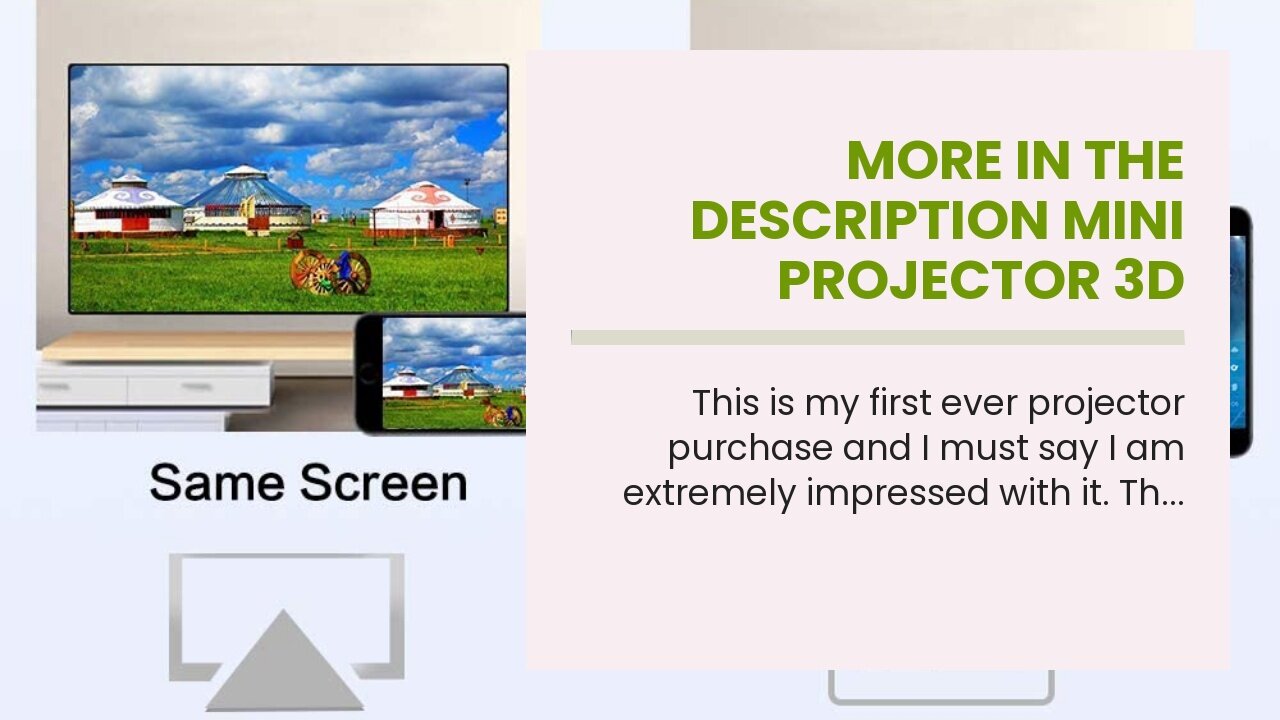 Same Screen

MORE IN THE DESCRIPTION MINI PROJECTOR 3D

This is my first ever projector purchase and I must say I am extremely impressed with it. Th...